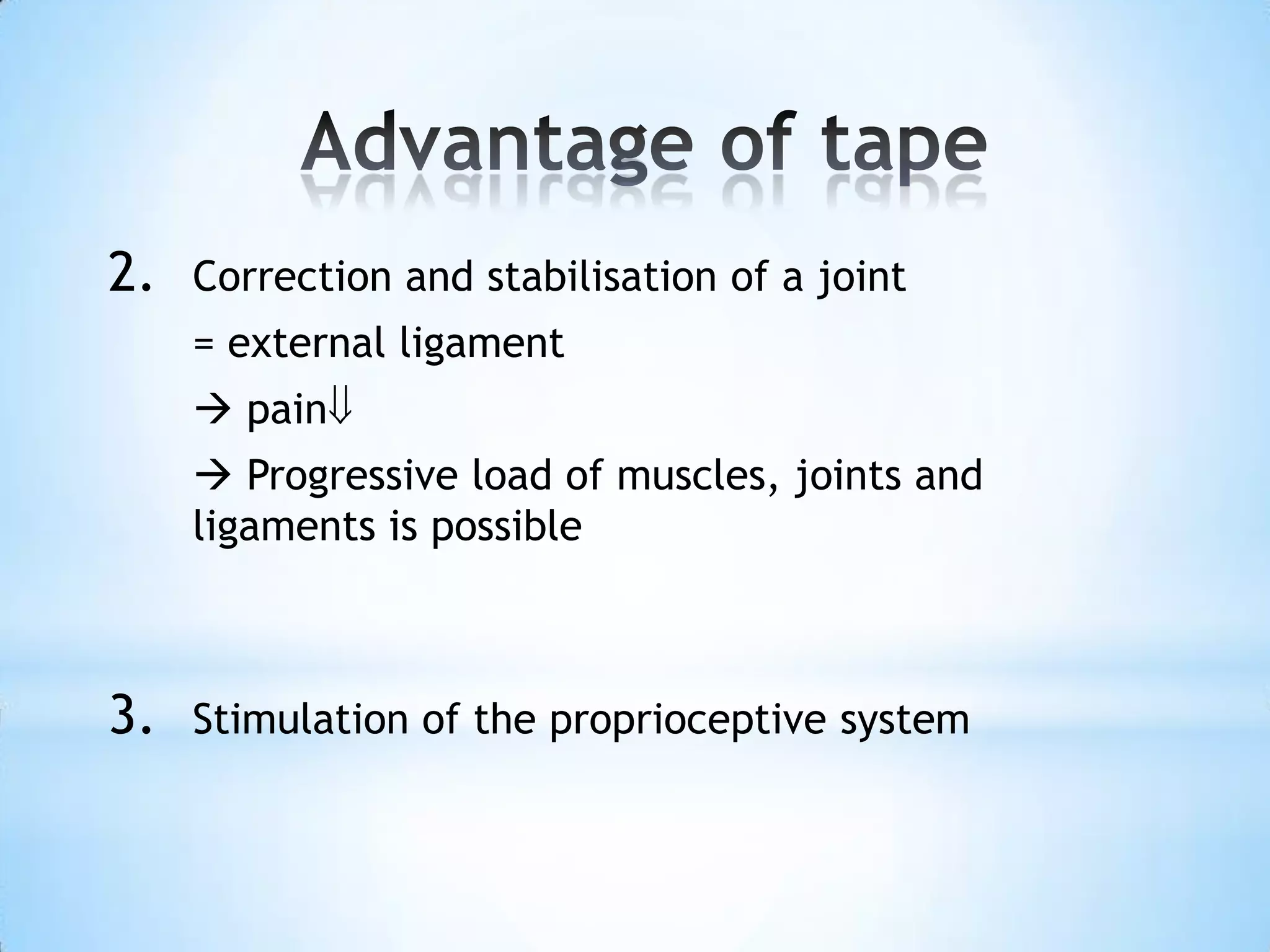 Advantage of tape

2. Correction and stabilisation of a joint

= external ligament

→ pain⇓

→ Progressive load of muscles, joints and ligaments is possible

3. Stimulation of the proprioceptive system